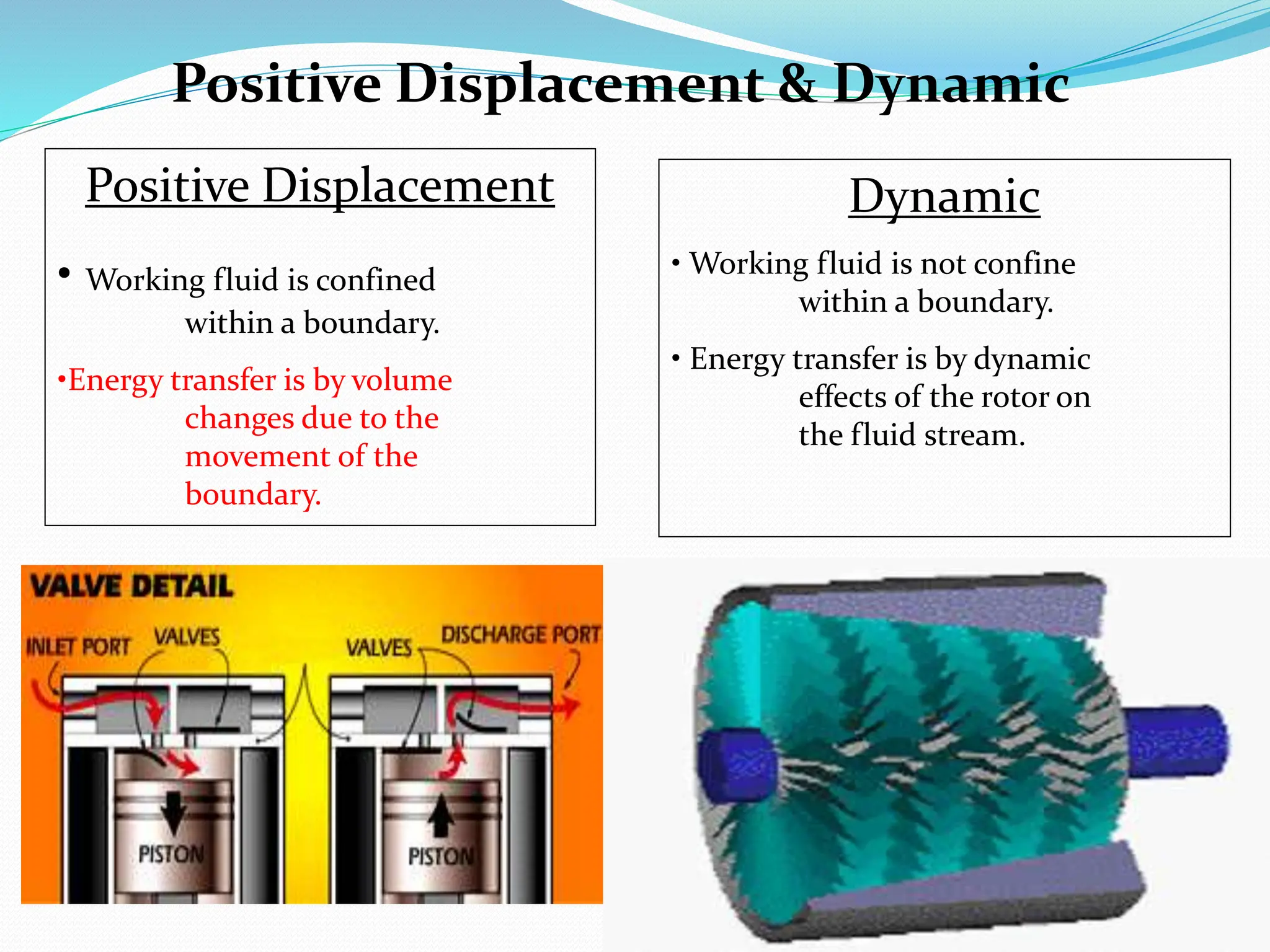 Positive Displacement & Dynamic

Positive Displacement

• Working fluid is confined within a boundary.

•Energy transfer is by volume changes due to the movement of the boundary.

Dynamic

• Working fluid is not confine within a boundary.

• Energy transfer is by dynamic effects of the rotor on the fluid stream.

VALVE DETAIL

INLET PORT
VALVES
VALVES
DISCHARGE PORT
PISTON
PISTON